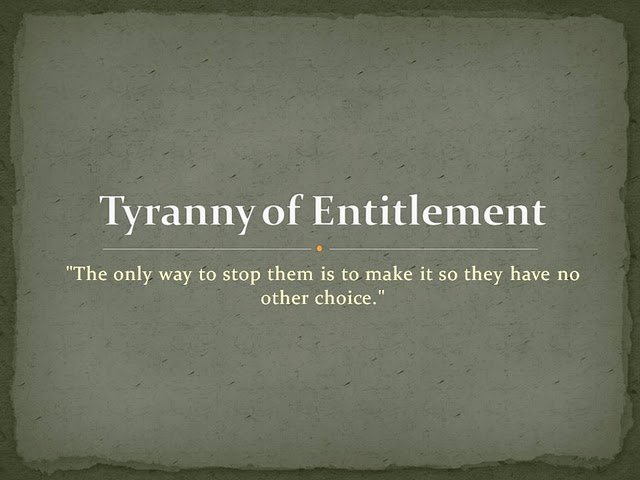 Tyranny of Entitlement

"The only way to stop them is to make it so they have no other choice."